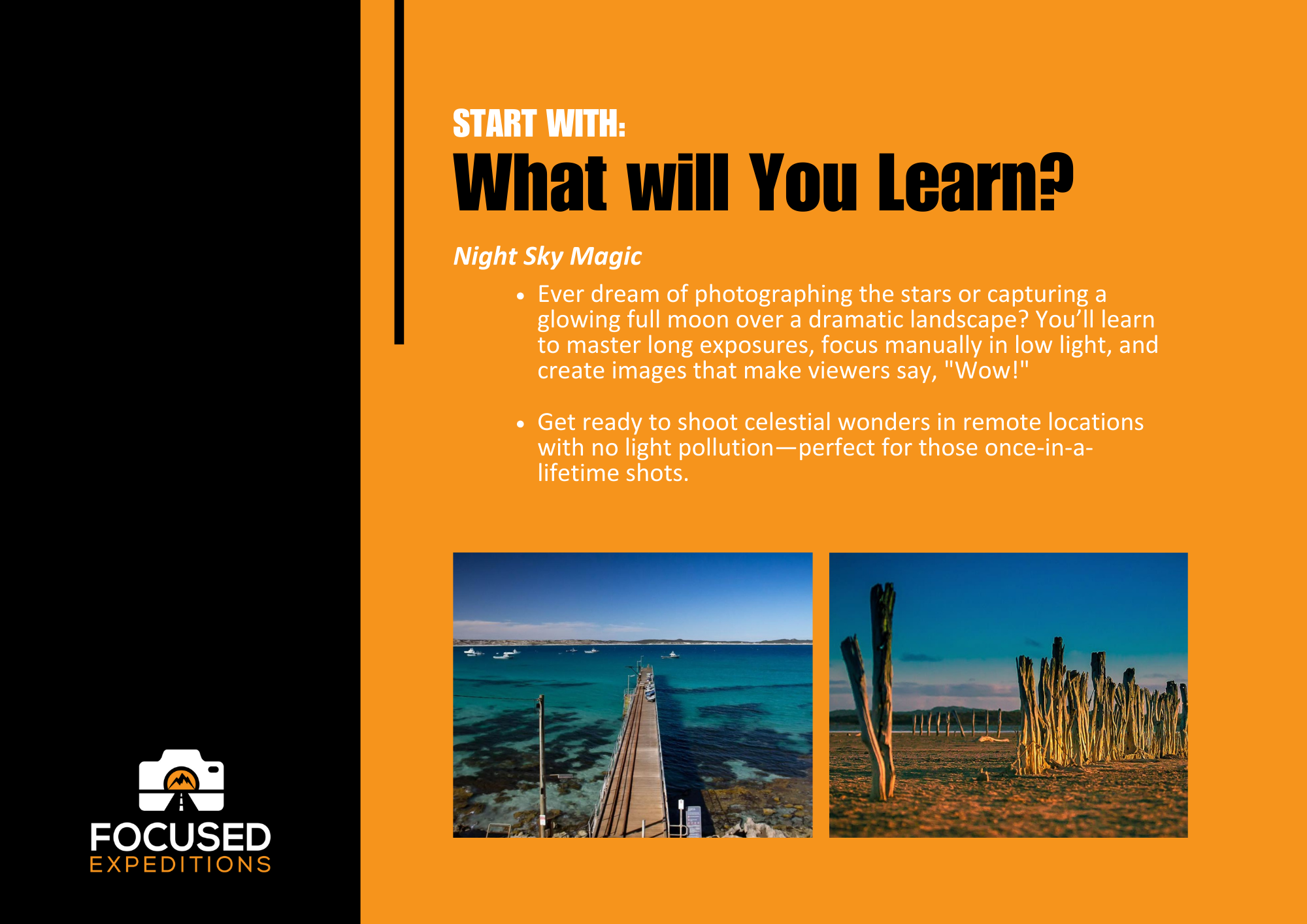 START WITH:

What will You Learn?

Night Sky Magic

• Ever dream of photographing the stars or capturing a glowing full moon over a dramatic landscape? You'll learn to master long exposures, focus manually in low light, and create images that make viewers say, "Wow!"

• Get ready to shoot celestial wonders in remote locations with no light pollution—perfect for those once-in-a-lifetime shots.

FOCUSED
EXPEDITIONS